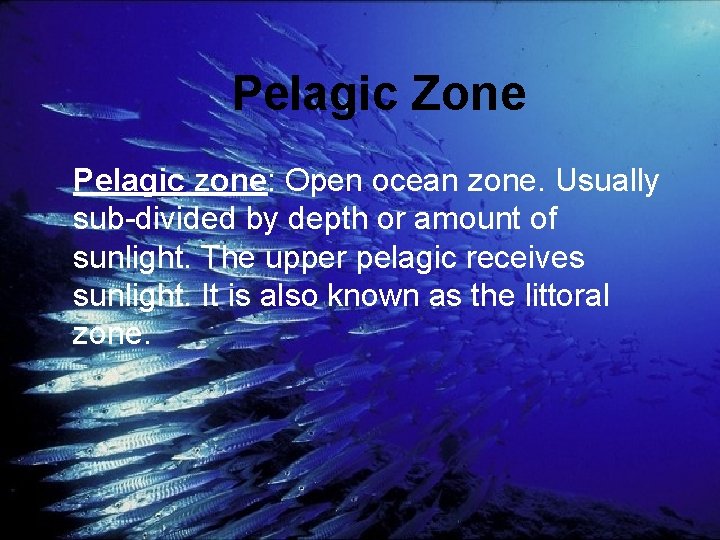 Pelagic Zone

Pelagic zone: Open ocean zone. Usually sub-divided by depth or amount of sunlight. The upper pelagic receives sunlight. It is also known as the littoral zone.